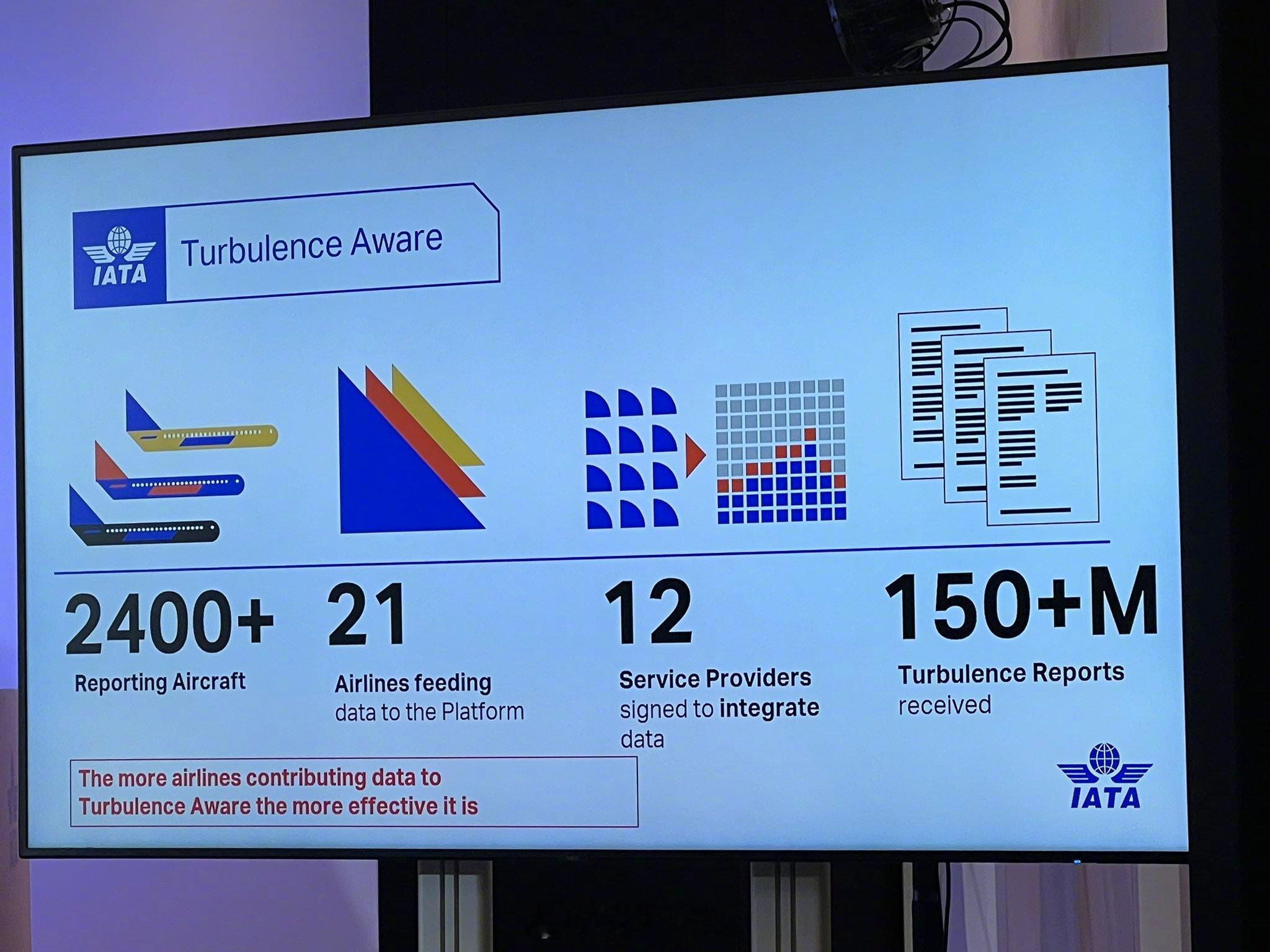 IATA Turbulence Aware

2400+
Reporting Aircraft

21
Airlines feeding data to the Platform

12
Service Providers signed to integrate data

150+M
Turbulence Reports received

The more airlines contributing data to Turbulence Aware the more effective it is

IATA